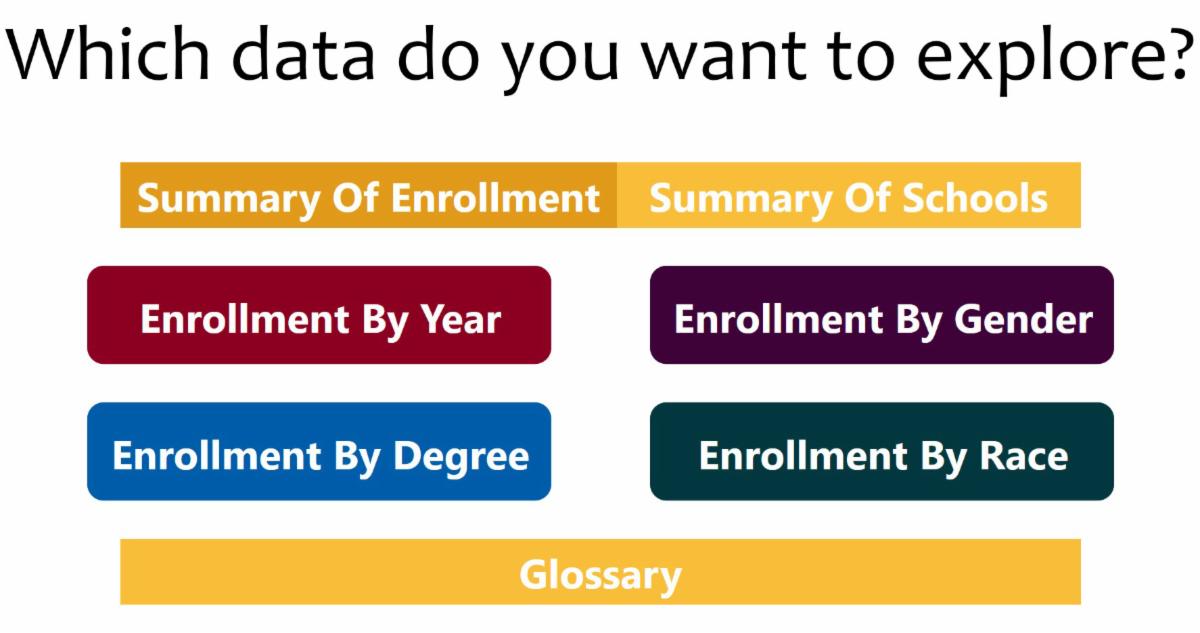 Which data do you want to explore?

Summary Of Enrollment

Summary Of Schools

Enrollment By Year

Enrollment By Gender

Enrollment By Degree

Enrollment By Race

Glossary